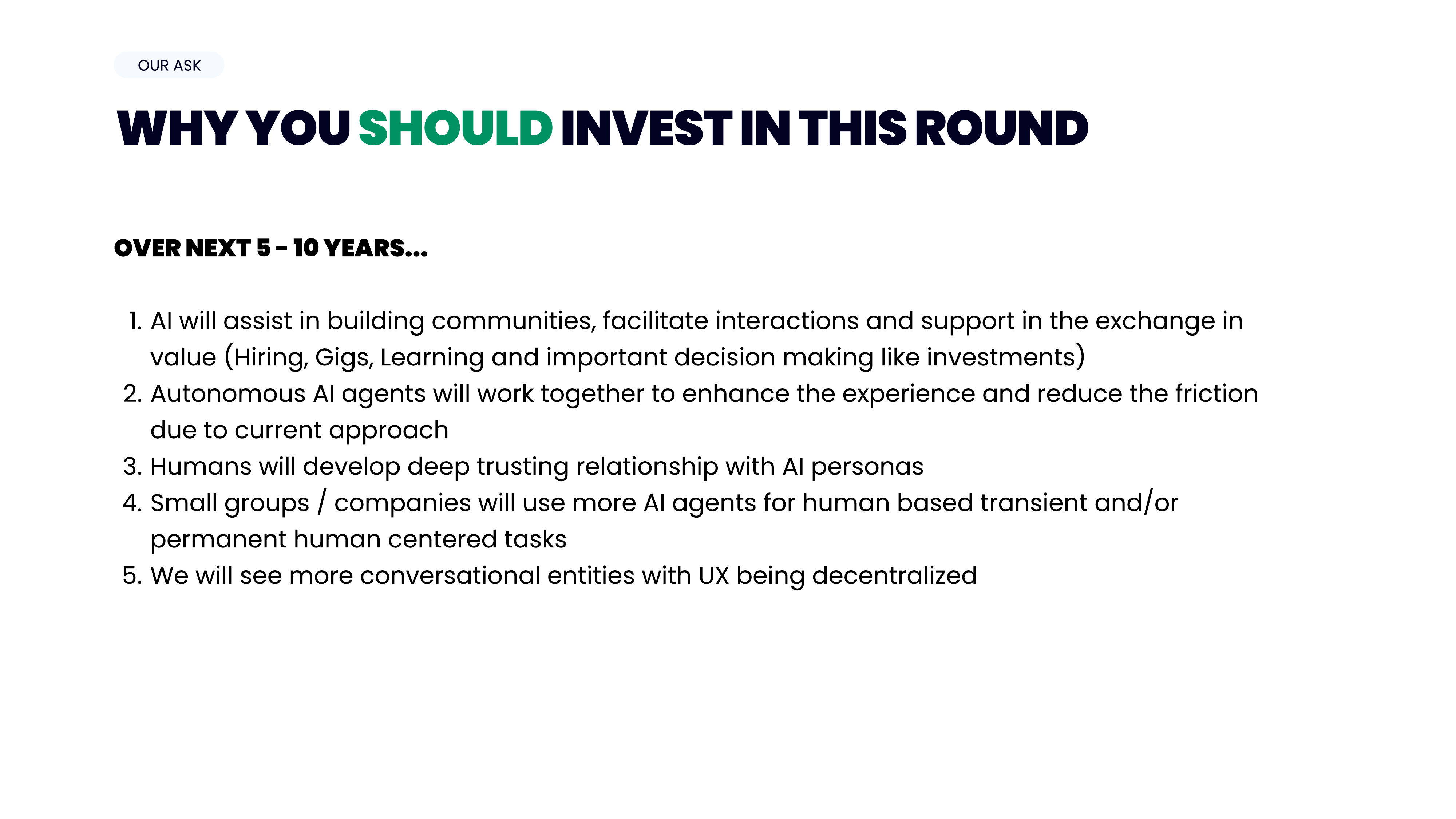 OUR ASK

WHY YOU SHOULD INVEST IN THIS ROUND

OVER NEXT 5 - 10 YEARS...

1. AI will assist in building communities, facilitate interactions and support in the exchange in value (Hiring, Gigs, Learning and important decision making like investments)
2. Autonomous AI agents will work together to enhance the experience and reduce the friction due to current approach
3. Humans will develop deep trusting relationship with AI personas
4. Small groups / companies will use more AI agents for human based transient and/or permanent human centered tasks
5. We will see more conversational entities with UX being decentralized